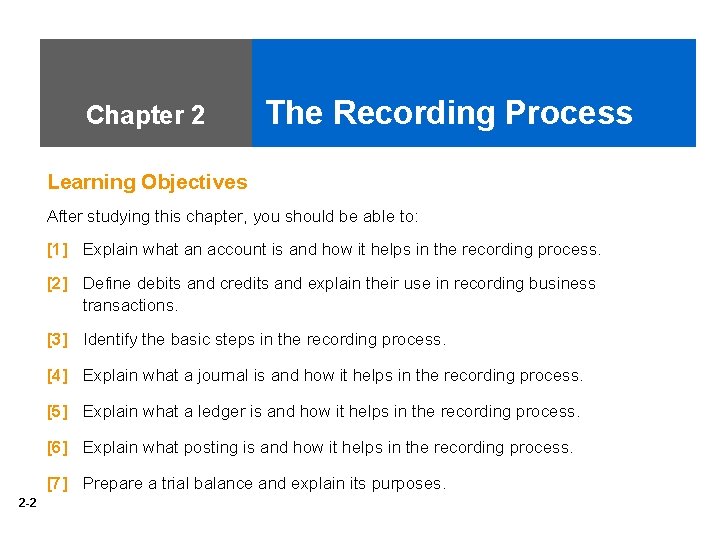 Chapter 2

The Recording Process

Learning Objectives

After studying this chapter, you should be able to:

[1] Explain what an account is and how it helps in the recording process.

[2] Define debits and credits and explain their use in recording business transactions.

[3] Identify the basic steps in the recording process.

[4] Explain what a journal is and how it helps in the recording process.

[5] Explain what a ledger is and how it helps in the recording process.

[6] Explain what posting is and how it helps in the recording process.

[7] Prepare a trial balance and explain its purposes.

2-2